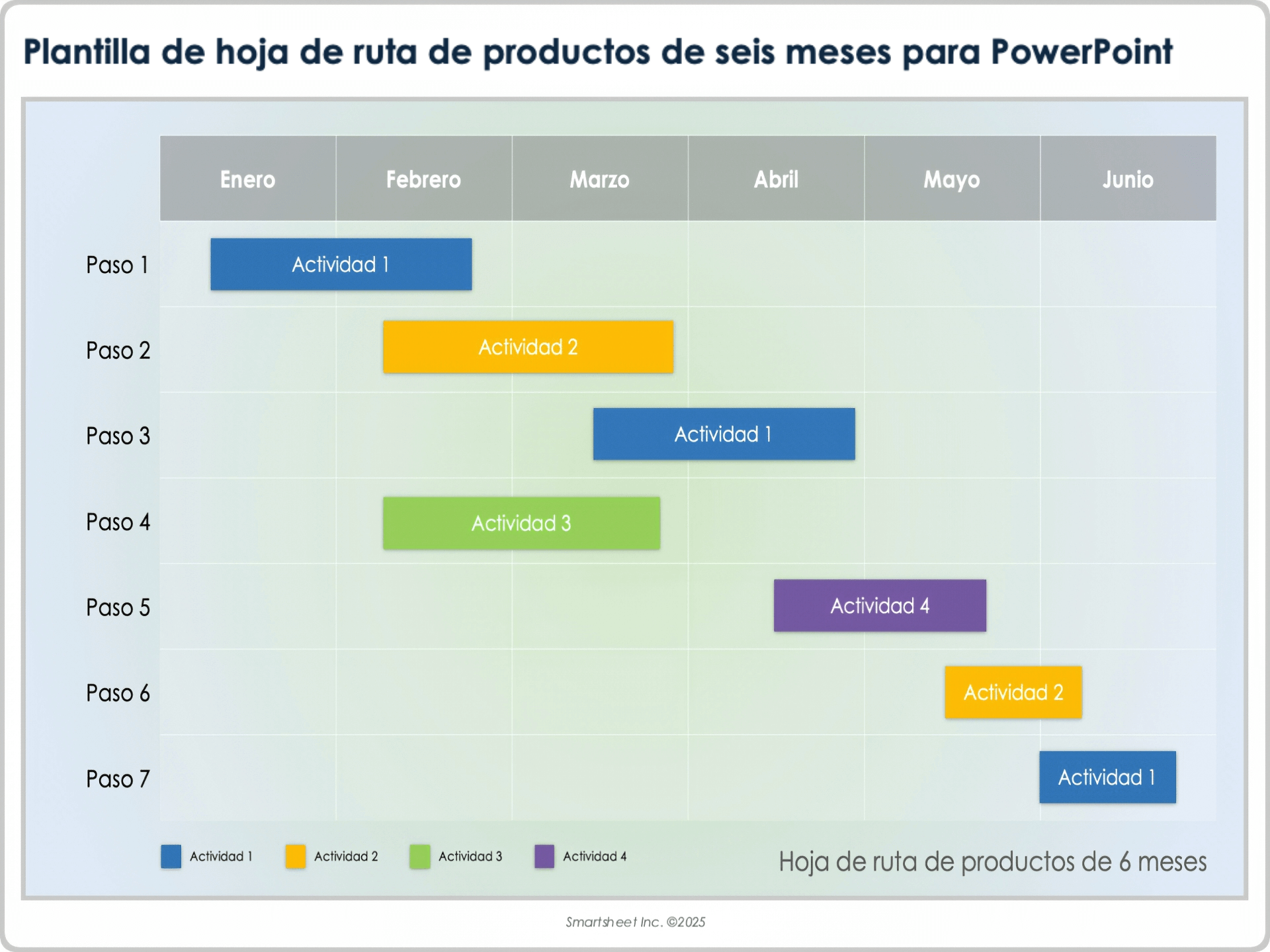 Plantilla de hoja de ruta de productos de seis meses para PowerPoint

Enero Febrero Marzo Abril Mayo Junio

Paso 1 Actividad 1

Paso 2 Actividad 2

Paso 3 Actividad 1

Paso 4 Actividad 3

Paso 5 Actividad 4

Paso 6 Actividad 2

Paso 7 Actividad 1

Actividad 1 Actividad 2 Actividad 3 Actividad 4

Hoja de ruta de productos de 6 meses

Smartsheet Inc. ©2025